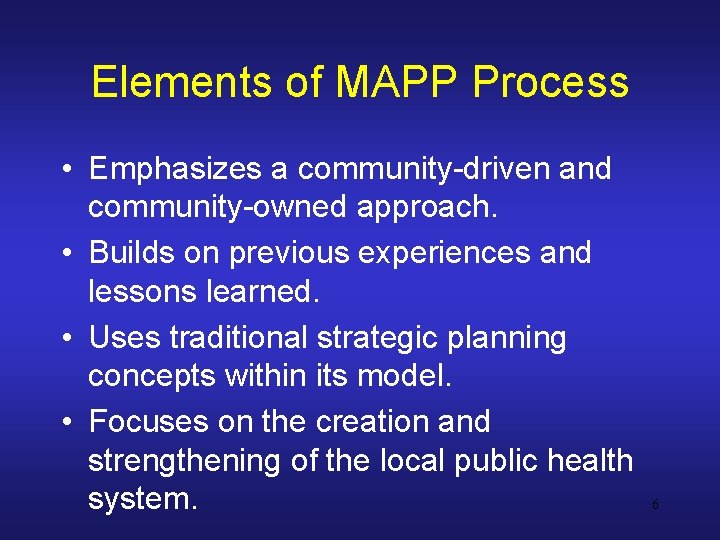 Elements of MAPP Process

• Emphasizes a community-driven and community-owned approach.

• Builds on previous experiences and lessons learned.

• Uses traditional strategic planning concepts within its model.

• Focuses on the creation and strengthening of the local public health system.

6